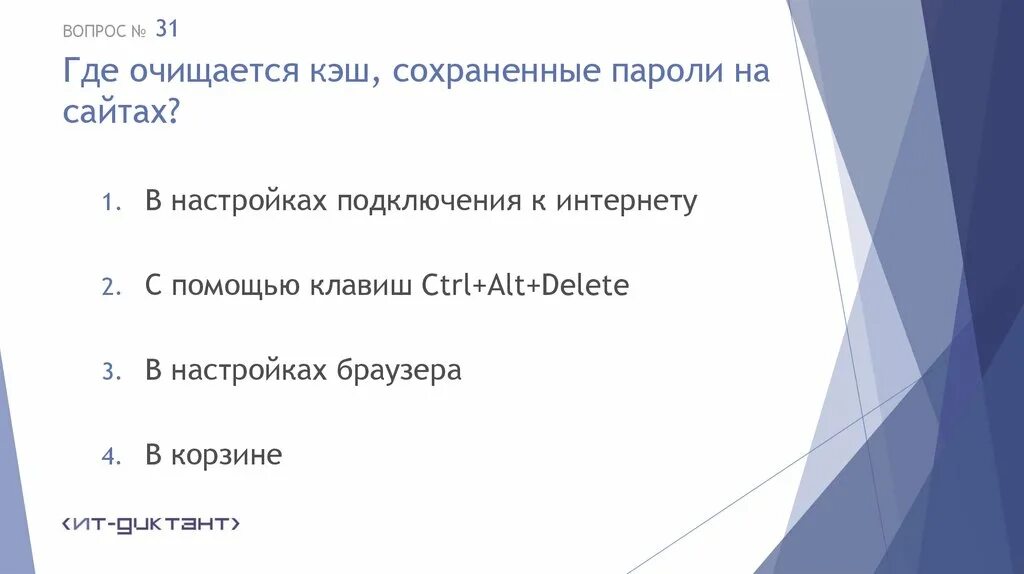 ВОПРОС № 31

Где очищается кэш, сохраненные пароли на сайтах?

1. В настройках подключения к интернету

2. С помощью клавиш Ctrl+Alt+Delete

3. В настройках браузера

4. В корзине

<ИТ-ДИКТАНТ>